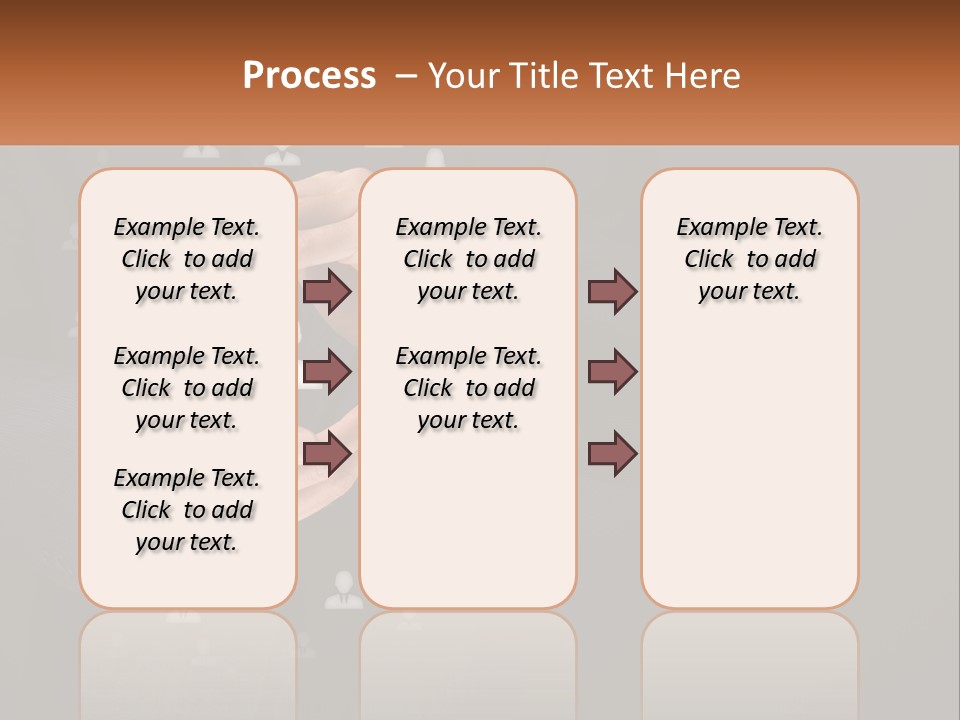 Process – Your Title Text Here

Example Text. Click to add your text.

Example Text. Click to add your text.

Example Text. Click to add your text.

Example Text. Click to add your text.

Example Text. Click to add your text.

Example Text. Click to add your text.